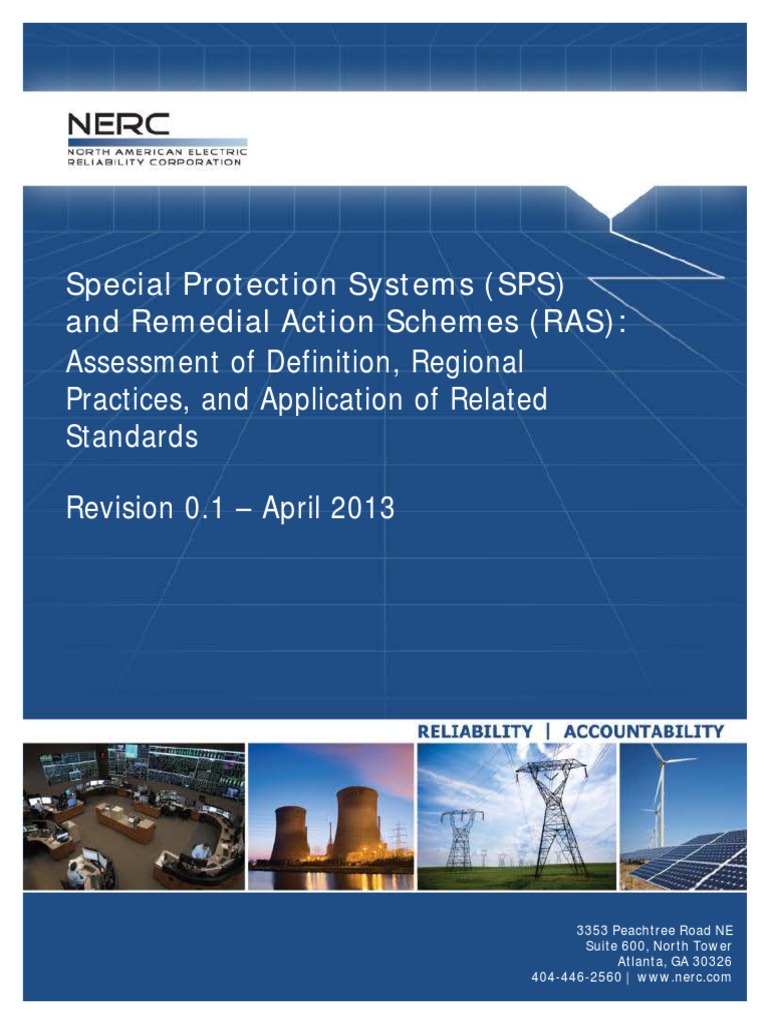 NERC
NORTH AMERICAN ELECTRIC
RELIABILITY CORPORATION

Special Protection Systems (SPS) and Remedial Action Schemes (RAS):
Assessment of Definition, Regional Practices, and Application of Related Standards

Revision 0.1 – April 2013

RELIABILITY | ACCOUNTABILITY

3353 Peachtree Road NE
Suite 600, North Tower
Atlanta, GA 30326
404-446-2560 | www.nerc.com